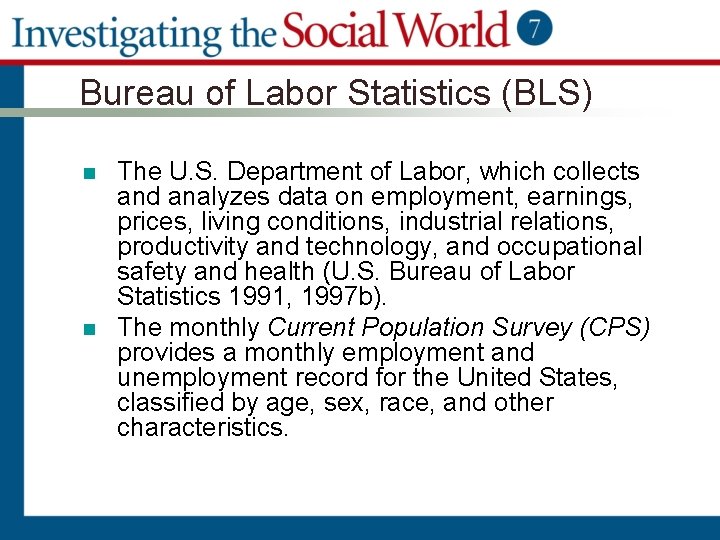 Investigating the Social World 7

Bureau of Labor Statistics (BLS)

The U.S. Department of Labor, which collects and analyzes data on employment, earnings, prices, living conditions, industrial relations, productivity and technology, and occupational safety and health (U.S. Bureau of Labor Statistics 1991, 1997b).

The monthly Current Population Survey (CPS) provides a monthly employment and unemployment record for the United States, classified by age, sex, race, and other characteristics.